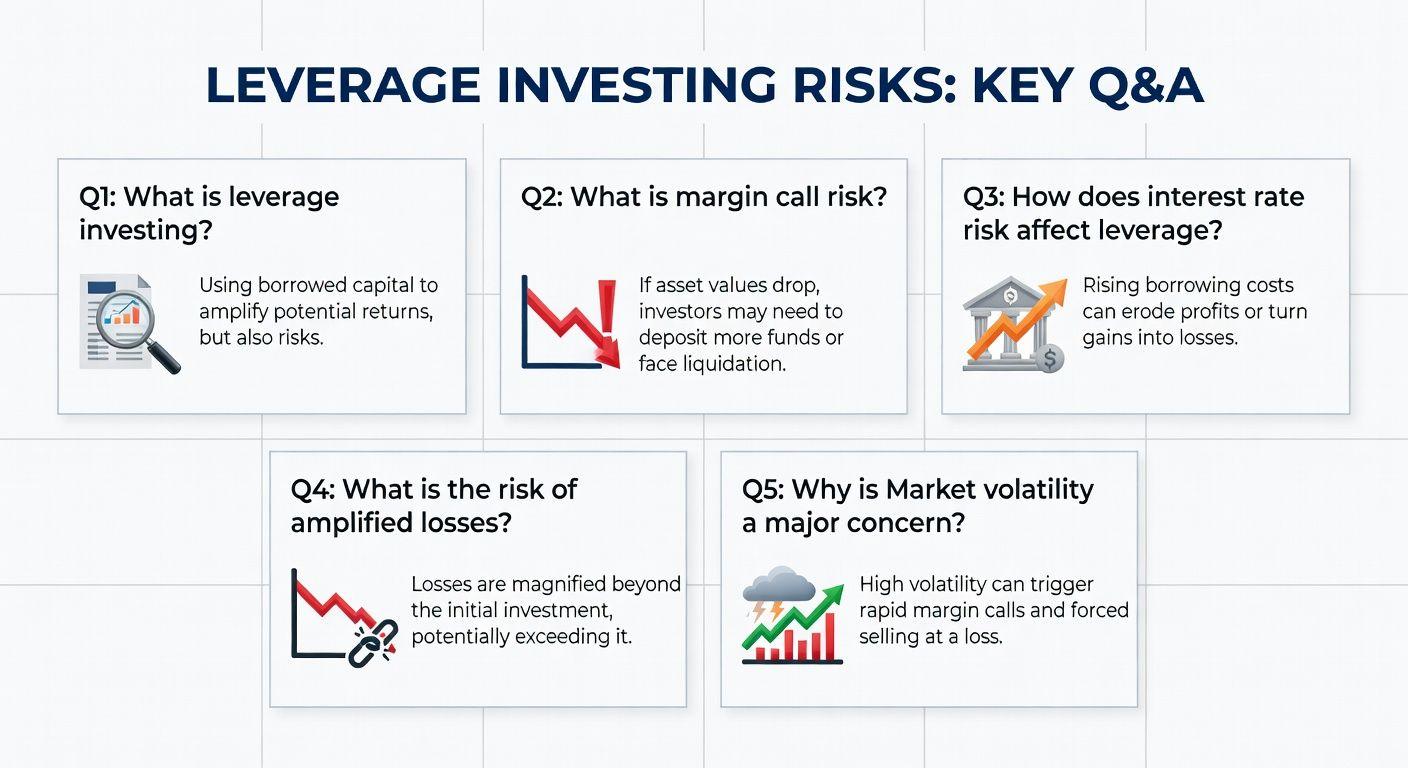 LEVERAGE INVESTING RISKS: KEY Q&A

Q1: What is leverage investing?

Using borrowed capital to amplify potential returns, but also risks.

Q2: What is margin call risk?

If asset values drop, investors may need to deposit more funds or face liquidation.

Q3: How does interest rate risk affect leverage?

Rising borrowing costs can erode profits or turn gains into losses.

Q4: What is the risk of amplified losses?

Losses are magnified beyond the initial investment, potentially exceeding it.

Q5: Why is Market volatility a major concern?

High volatility can trigger rapid margin calls and forced selling at a loss.